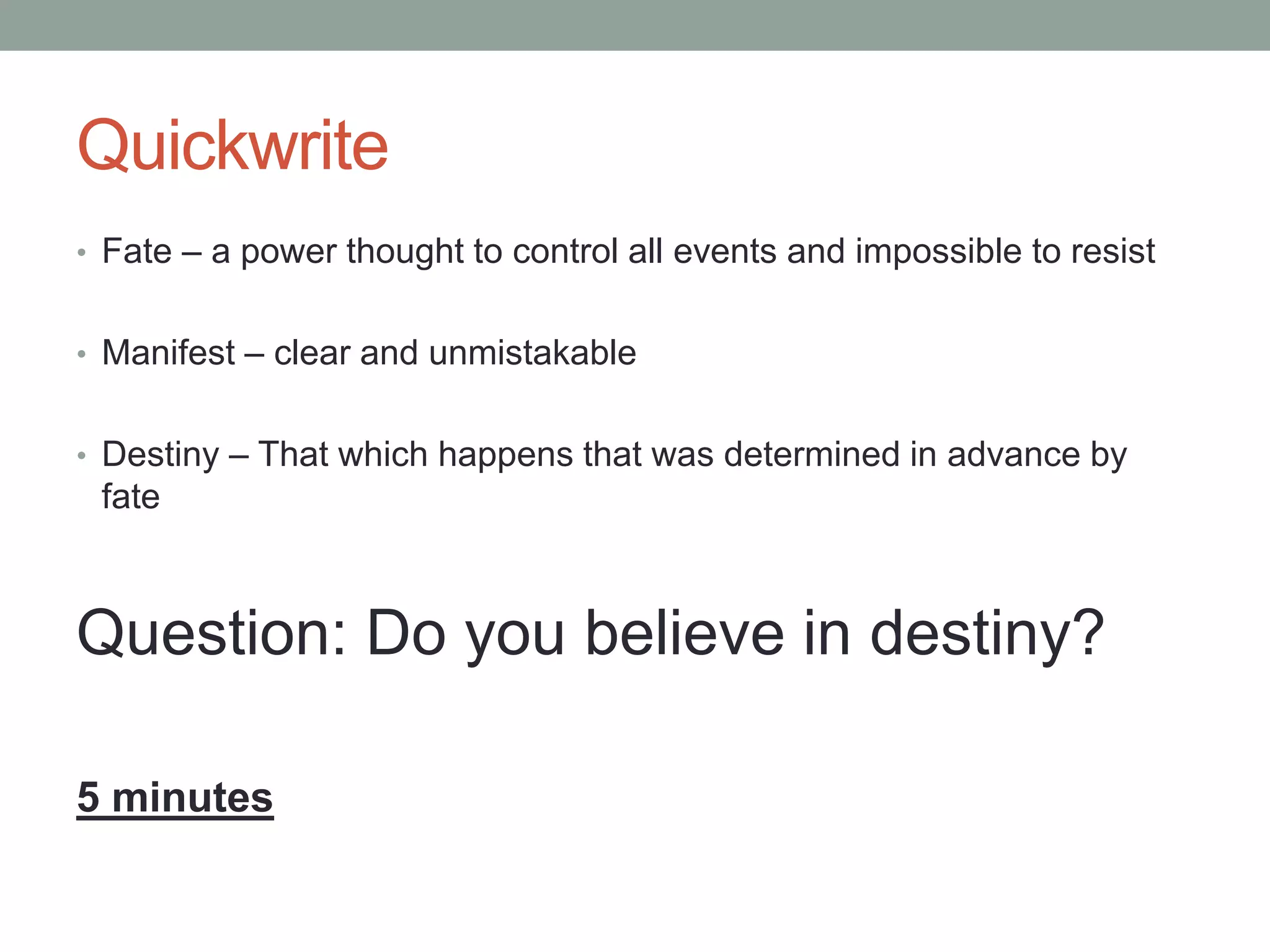 Quickwrite

• Fate – a power thought to control all events and impossible to resist

• Manifest – clear and unmistakable

• Destiny – That which happens that was determined in advance by fate

Question: Do you believe in destiny?

5 minutes